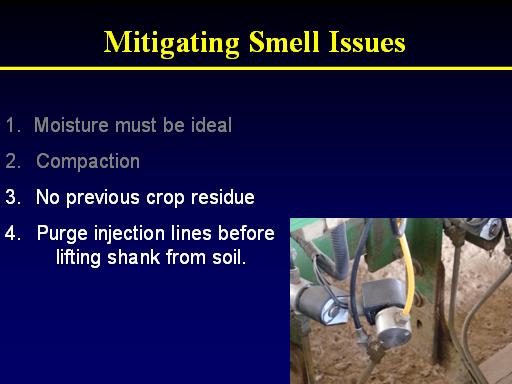 Mitigating Smell Issues

1. Moisture must be ideal

2. Compaction

3. No previous crop residue

4. Purge injection lines before lifting shank from soil.